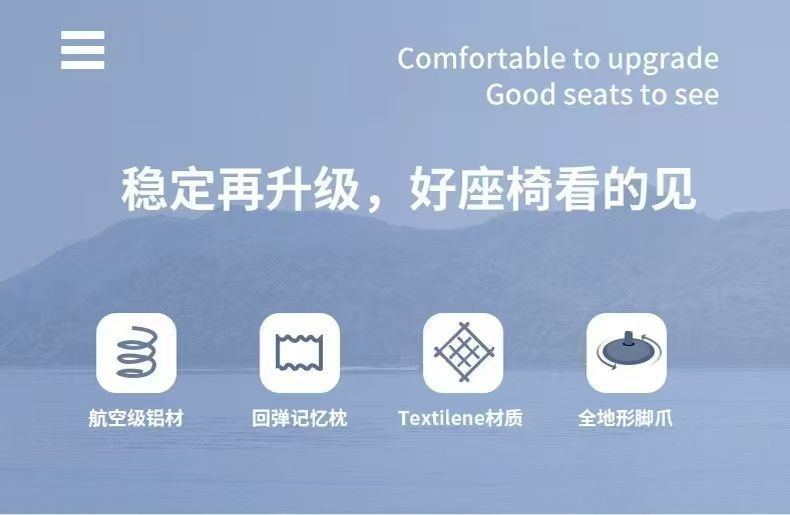 Comfortable to upgrade
Good seats to see

稳定再升级，好座椅看的见

航空级铝材

回弹记忆枕

Textilene材质

全地形脚爪